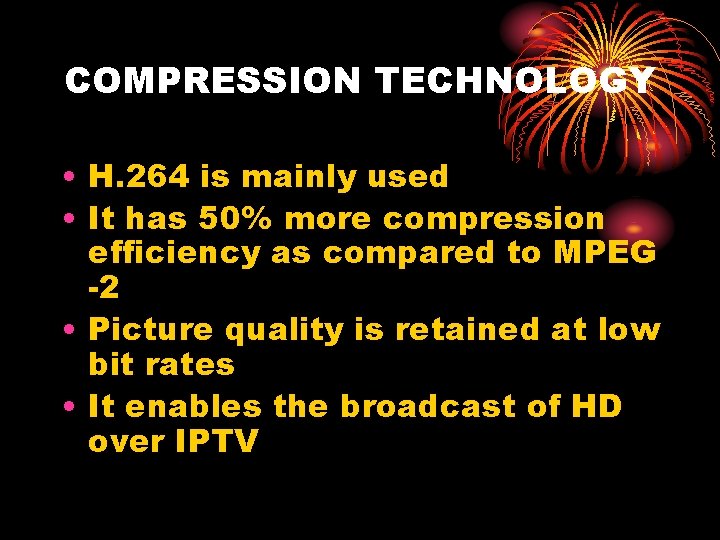 COMPRESSION TECHNOLOGY

• H.264 is mainly used
• It has 50% more compression efficiency as compared to MPEG -2
• Picture quality is retained at low bit rates
• It enables the broadcast of HD over IPTV